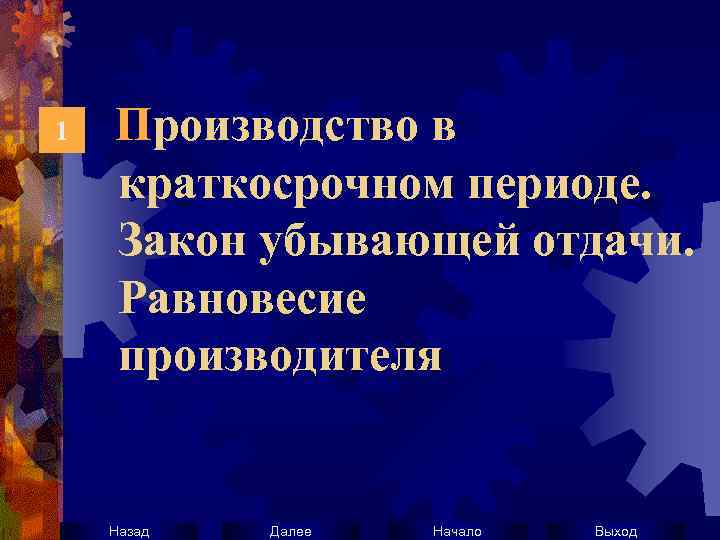 1

Производство в краткосрочном периоде. Закон убывающей отдачи. Равновесие производителя

Назад Далее Начало Выход